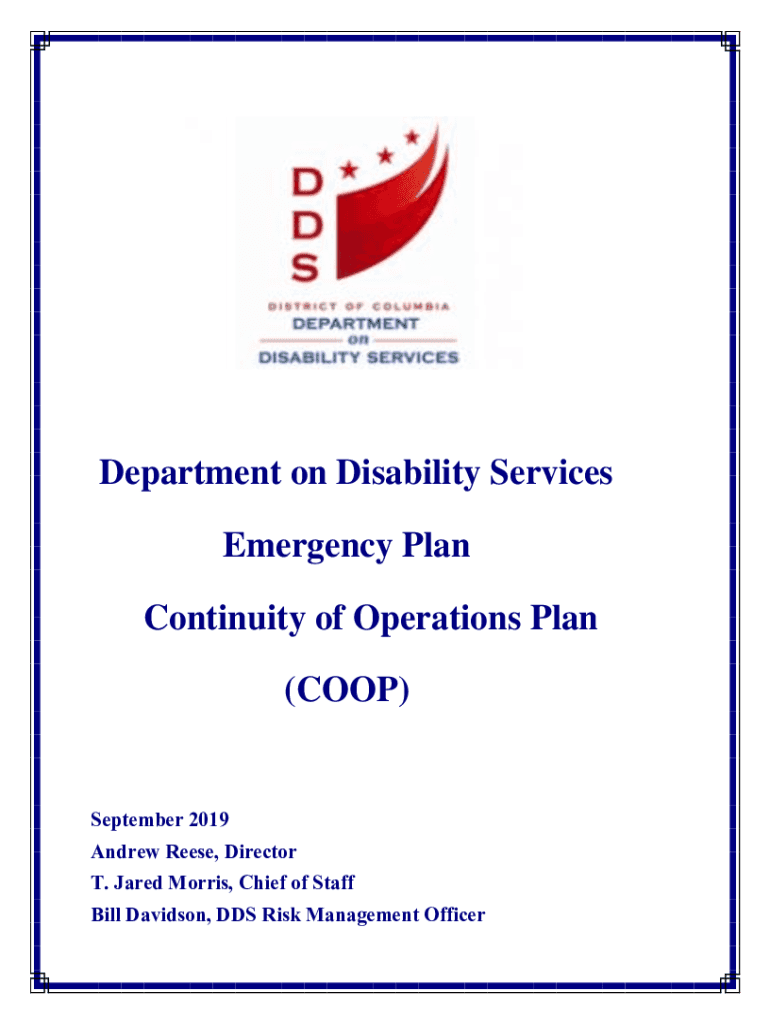 D
D
S
DISTRICT OF COLUMBIA
DEPARTMENT
on
DISABILITY SERVICES

Department on Disability Services

Emergency Plan

Continuity of Operations Plan

(COOP)

September 2019
Andrew Reese, Director
T. Jared Morris, Chief of Staff
Bill Davidson, DDS Risk Management Officer